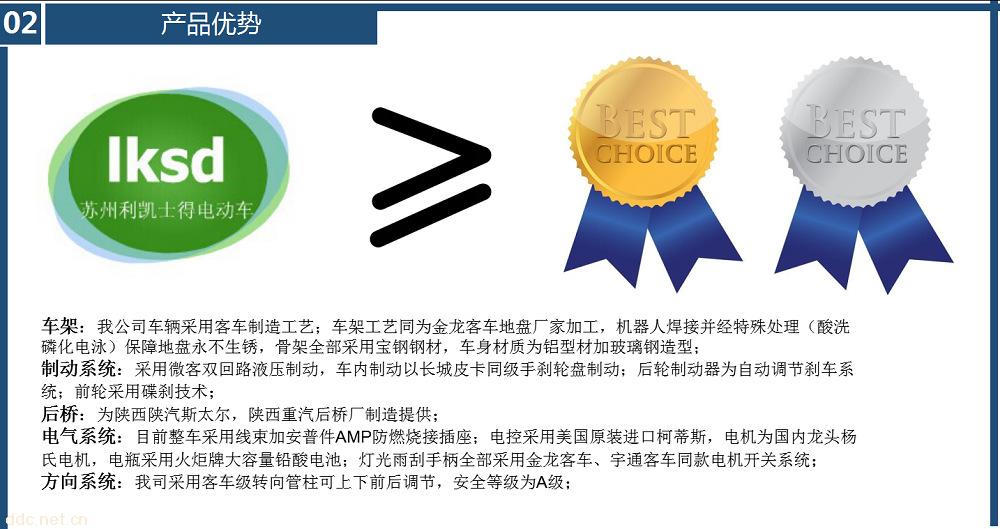 02 产品优势

lksd
苏州利凯士得电动车

≥

BEST CHOICE

BEST CHOICE

车架：我公司车辆采用客车制造工艺；车架工艺同为金龙客车地盘厂家加工，机器人焊接并经特殊处理（酸洗磷化电泳）保障地盘永不生锈，骨架全部采用宝钢钢材，车身材质为铝型材加玻璃钢造型；
制动系统：采用微客双回路液压制动，车内制动以长城皮卡同级手刹轮盘制动；后轮制动器为自动调节刹车系统；前轮采用碟刹技术；
后桥：为陕西陕汽斯太尔，陕西重汽后桥厂制造提供；
电气系统：目前整车采用线束加安普件AMP防燃烧接插座；电控采用美国原装进口柯蒂斯，电机为国内龙头杨氏电机，电瓶采用火炬牌大容量铅酸电池；灯光雨刮手柄全部采用金龙客车、宇通客车同款电机开关系统；
方向系统：我司采用客车级转向管柱可上下前后调节，安全等级为A级；

ddc.net.cn